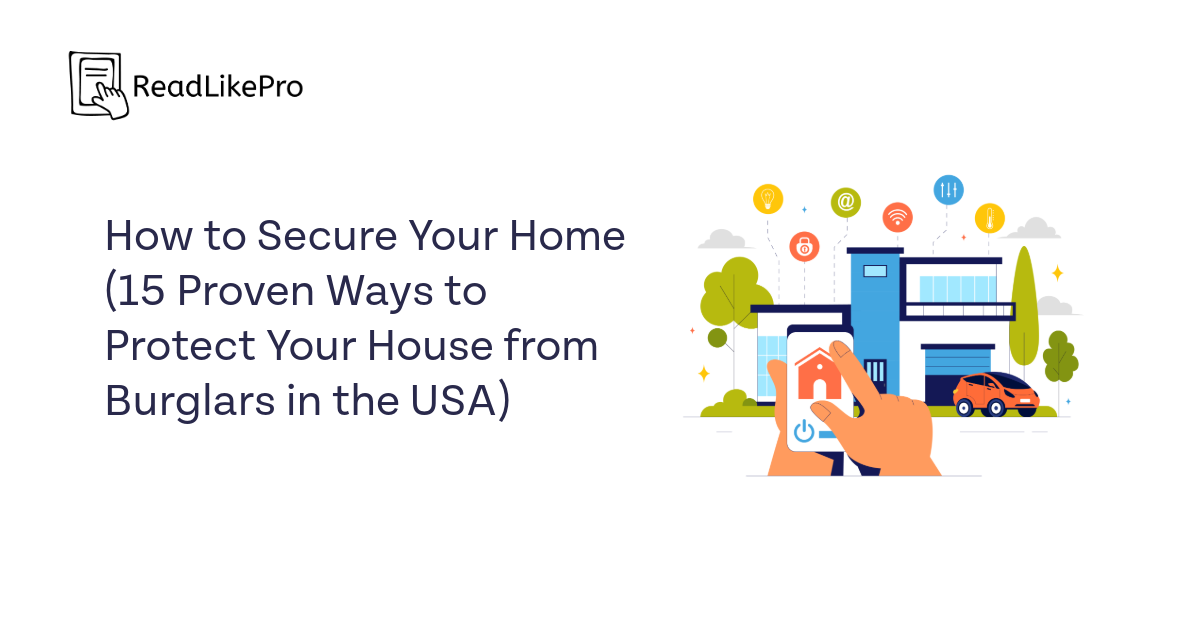 ReadLikePro

How to Secure Your Home (15 Proven Ways to Protect Your House from Burglars in the USA)

@